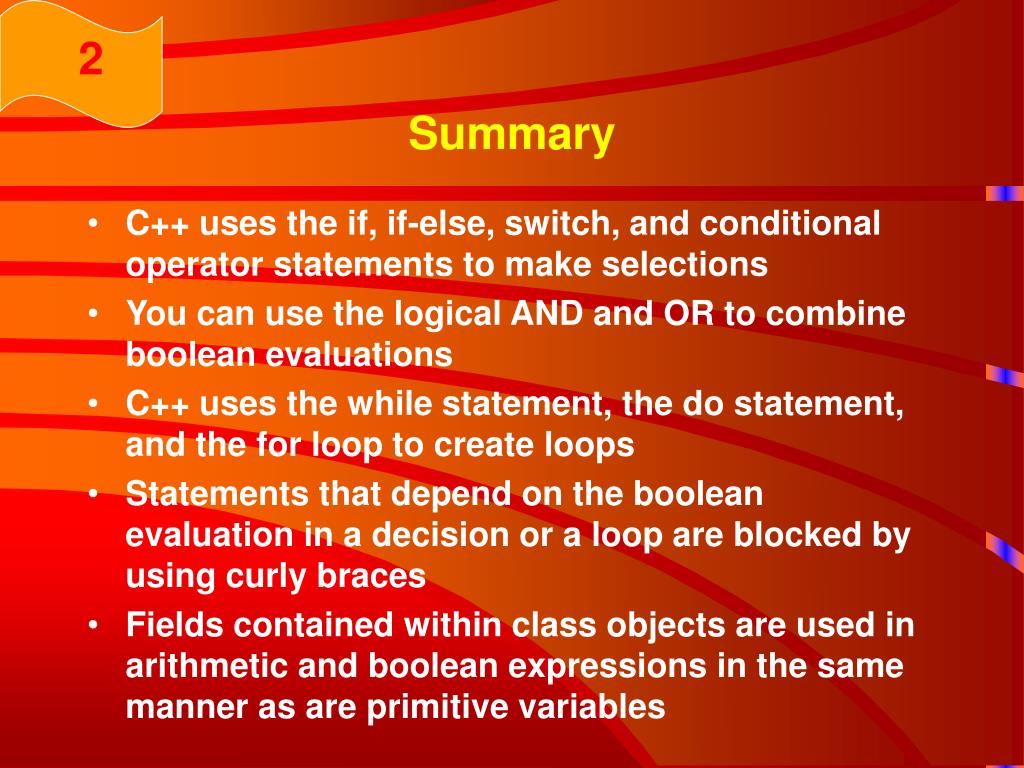 2

Summary

• C++ uses the if, if-else, switch, and conditional operator statements to make selections
• You can use the logical AND and OR to combine boolean evaluations
• C++ uses the while statement, the do statement, and the for loop to create loops
• Statements that depend on the boolean evaluation in a decision or a loop are blocked by using curly braces
• Fields contained within class objects are used in arithmetic and boolean expressions in the same manner as are primitive variables